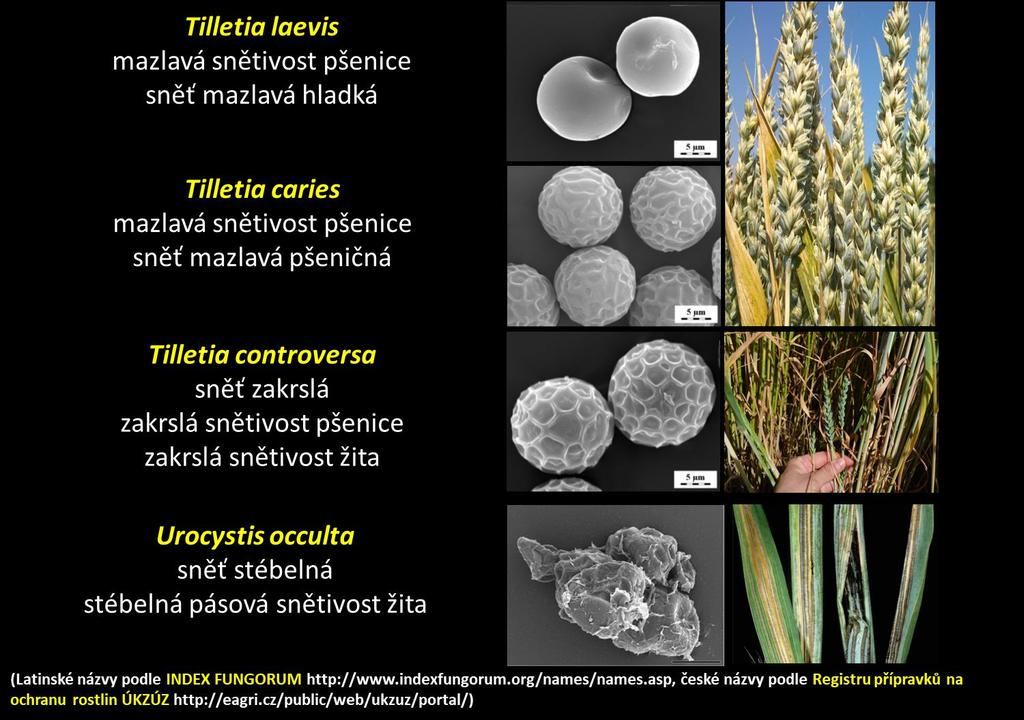 Tilletia laevis
mazlavá snětivost pšenice
sněť mazlavá hladká

5 µm

Tilletia caries
mazlavá snětivost pšenice
sněť mazlavá pšeničná

5 µm

Tilletia controversa
sněť zakrslá
zakrslá snětivost pšenice
zakrslá snětivost žita

5 µm

Urocystis occulta
sněť stébelná
stébelná pásová snětivost žita

(Latinské názvy podle INDEX FUNGORUM http://www.indexfungorum.org/names/names.asp, české názvy podle Registru přípravků na ochranu rostlin ÚKZÚZ http://eagri.cz/public/web/ukzuz/portal/)